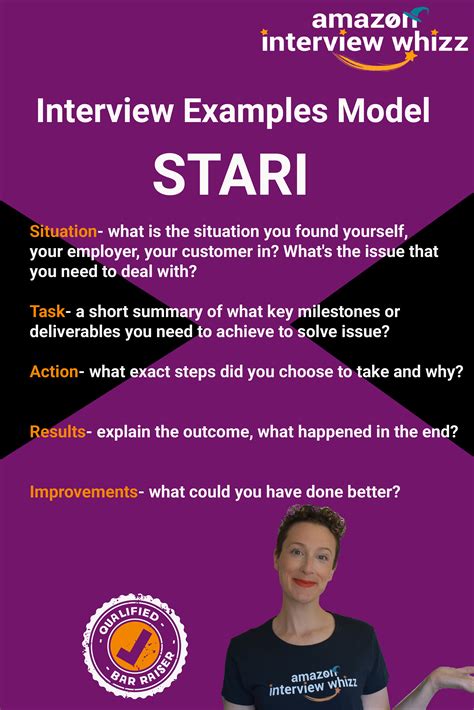 amazon interview whizz

Interview Examples Model

STARI

Situation- what is the situation you found yourself, your employer, your customer in? What's the issue that you need to deal with?

Task- a short summary of what key milestones or deliverables you need to achieve to solve issue?

Action- what exact steps did you choose to take and why?

Results- explain the outcome, what happened in the end?

Improvements- what could you have done better?

QUALIFIED BAR RAISER

amazon interview whizz